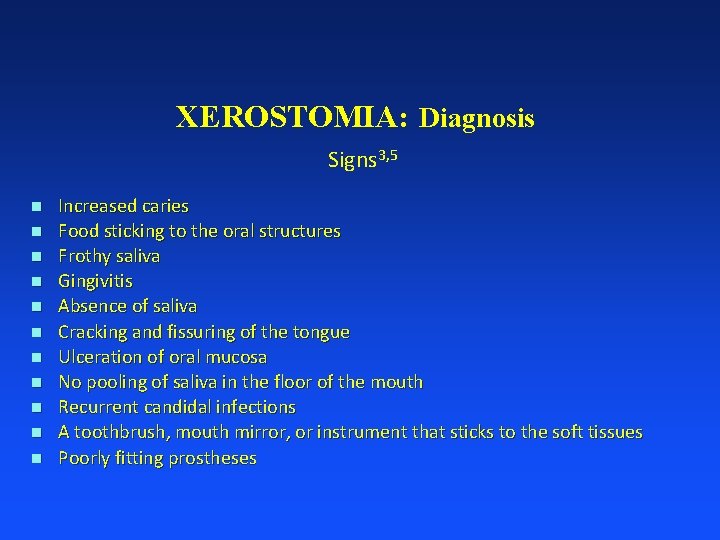 XEROSTOMIA: Diagnosis

Signs$^{3,5}$

- Increased caries
- Food sticking to the oral structures
- Frothy saliva
- Gingivitis
- Absence of saliva
- Cracking and fissuring of the tongue
- Ulceration of oral mucosa
- No pooling of saliva in the floor of the mouth
- Recurrent candidal infections
- A toothbrush, mouth mirror, or instrument that sticks to the soft tissues
- Poorly fitting prostheses